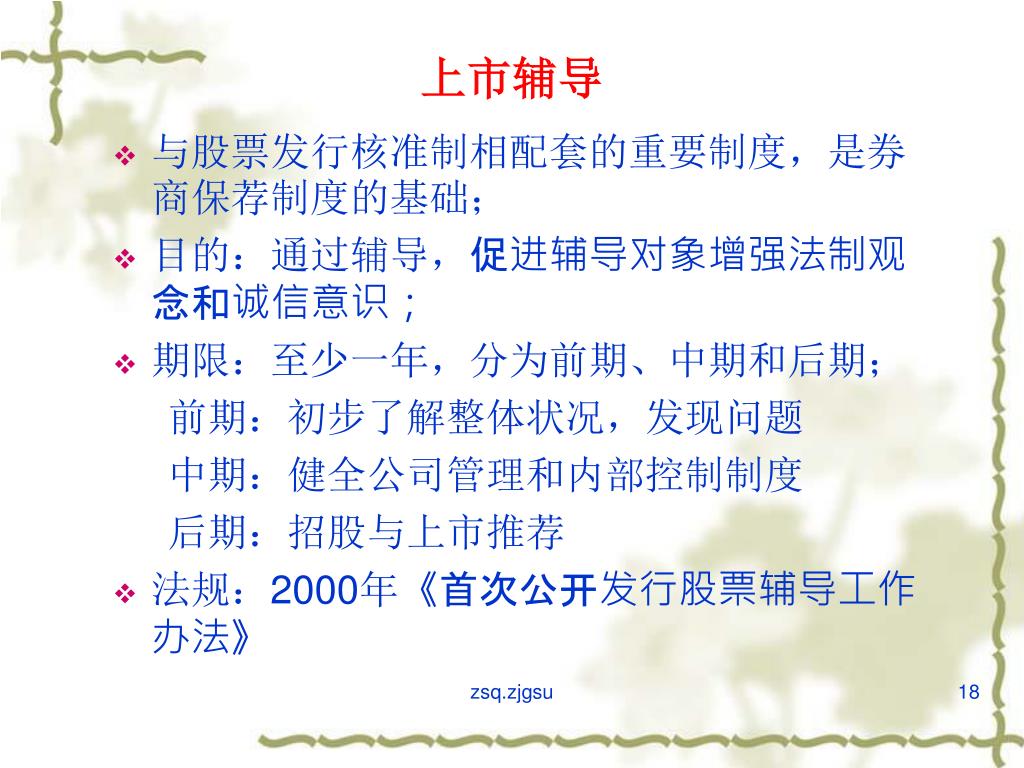 上市辅导

❖ 与股票发行核准制相配套的重要制度，是券商保荐制度的基础；

❖ 目的：通过辅导，促进辅导对象增强法制观念和诚信意识；

❖ 期限：至少一年，分为前期、中期和后期；

前期：初步了解整体状况，发现问题

中期：健全公司管理和内部控制制度

后期：招股与上市推荐

❖ 法规：2000年《首次公开发行股票辅导工作办法》

zsq.zjgsu

18